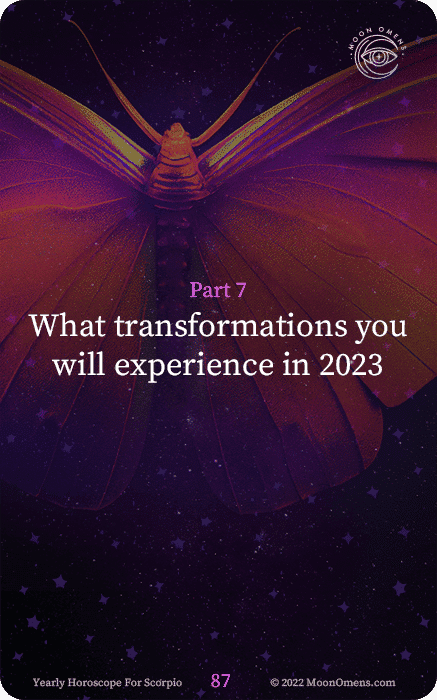 MOON OMENS

Part 7

What transformations you will experience in 2023

Yearly Horoscope For Scorpio 87 © 2022 MoonOmens.com